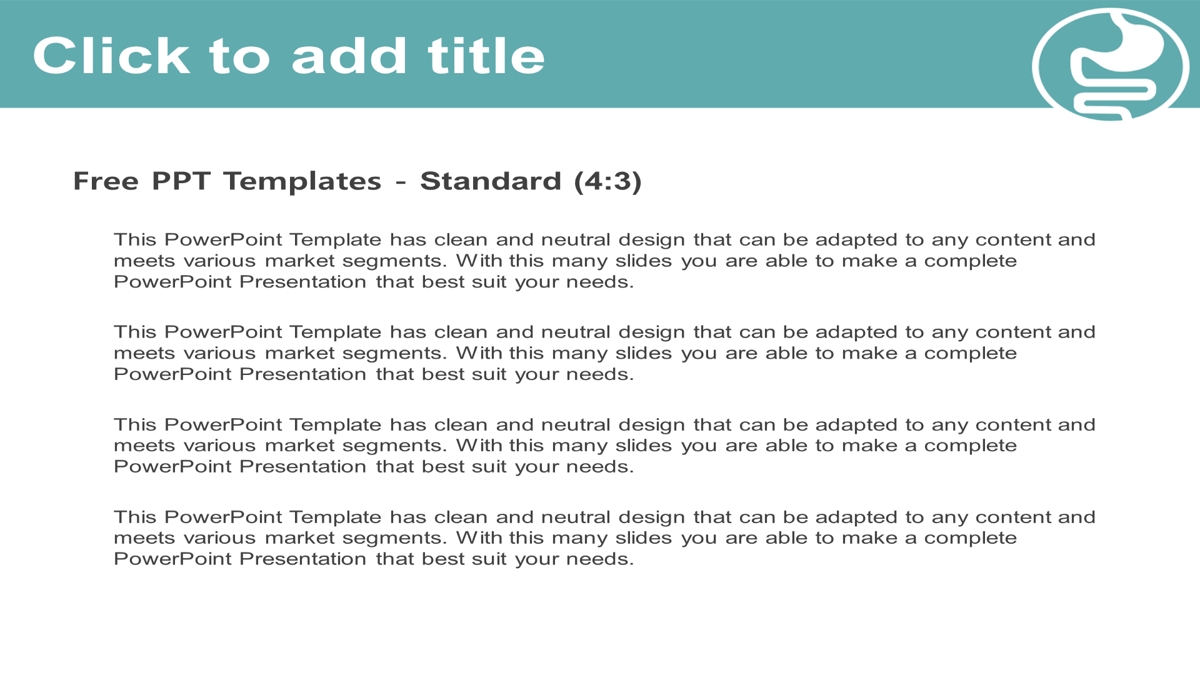 Click to add title

Free PPT Templates - Standard (4:3)

This PowerPoint Template has clean and neutral design that can be adapted to any content and meets various market segments. With this many slides you are able to make a complete PowerPoint Presentation that best suit your needs.

This PowerPoint Template has clean and neutral design that can be adapted to any content and meets various market segments. With this many slides you are able to make a complete PowerPoint Presentation that best suit your needs.

This PowerPoint Template has clean and neutral design that can be adapted to any content and meets various market segments. With this many slides you are able to make a complete PowerPoint Presentation that best suit your needs.

This PowerPoint Template has clean and neutral design that can be adapted to any content and meets various market segments. With this many slides you are able to make a complete PowerPoint Presentation that best suit your needs.